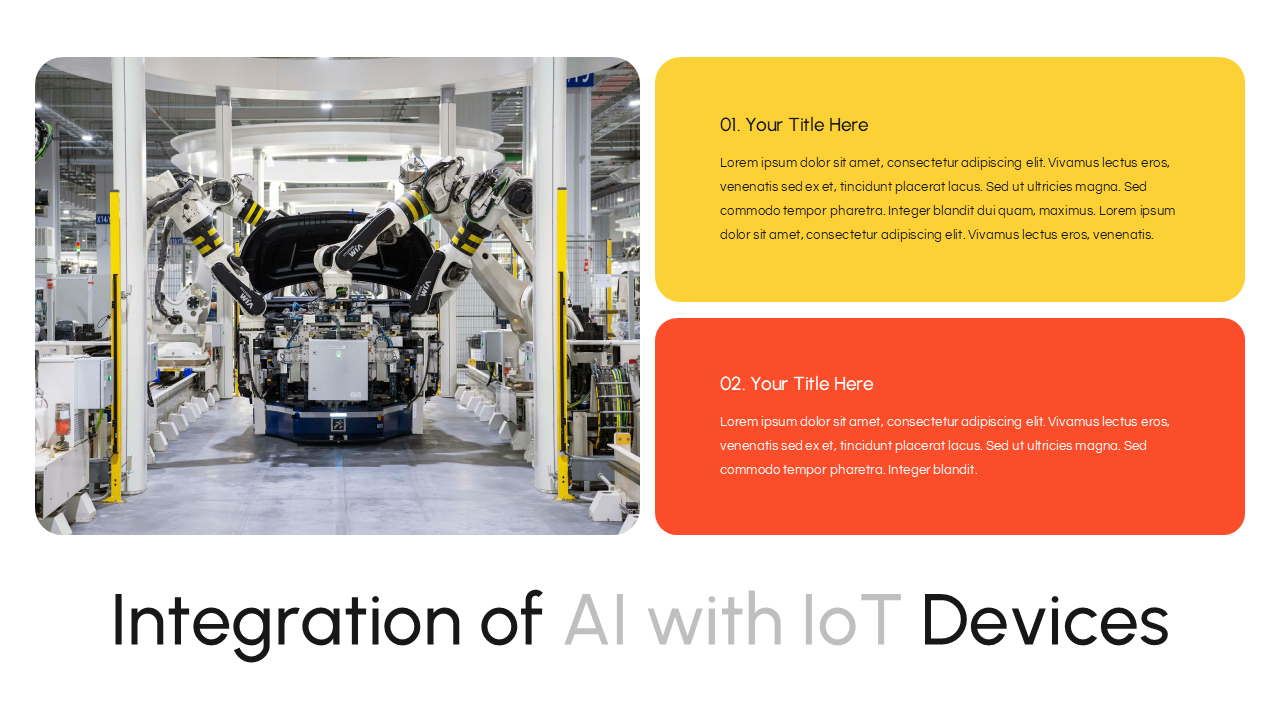 01. Your Title Here

Lorem ipsum dolor sit amet, consectetur adipiscing elit. Vivamus lectus eros, venenatis sed ex et, tincidunt placerat lacus. Sed ut ultricies magna. Sed commodo tempor pharetra. Integer blandit dui quam, maximus. Lorem ipsum dolor sit amet, consectetur adipiscing elit. Vivamus lectus eros, venenatis.

02. Your Title Here

Lorem ipsum dolor sit amet, consectetur adipiscing elit. Vivamus lectus eros, venenatis sed ex et, tincidunt placerat lacus. Sed ut ultricies magna. Sed commodo tempor pharetra. Integer blandit.

Integration of AI with IoT Devices